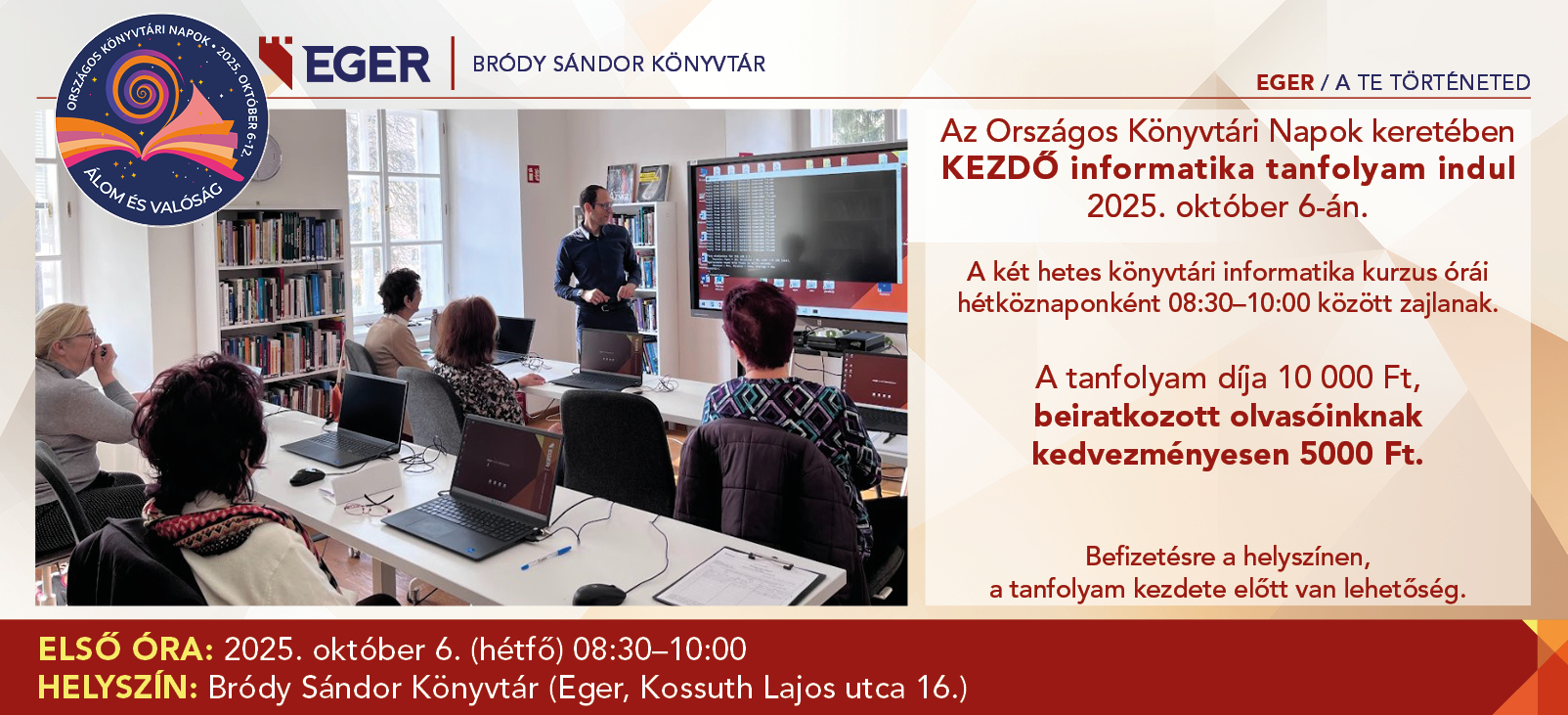 ORSZÁGOS KÖNYVTÁRI NAPOK • 2025. OKTÓBER 6-12.
ÁLOM ÉS VALÓSÁG

EGER | BRÓDY SÁNDOR KÖNYVTÁR

EGER / A TE TÖRTÉNETED

Az Országos Könyvtári Napok keretében
KEZDŐ informatika tanfolyam indul
2025. október 6-án.

A két hetes könyvtári informatika kurzus órái hétköznaponként 08:30–10:00 között zajlanak.

A tanfolyam díja 10 000 Ft,
beiratkozott olvasóinknak kedvezményesen 5000 Ft.

Befizetésre a helyszínen,
a tanfolyam kezdete előtt van lehetőség.

ELSŐ ÓRA: 2025. október 6. (hétfő) 08:30–10:00
HELYSZÍN: Bródy Sándor Könyvtár (Eger, Kossuth Lajos utca 16.)